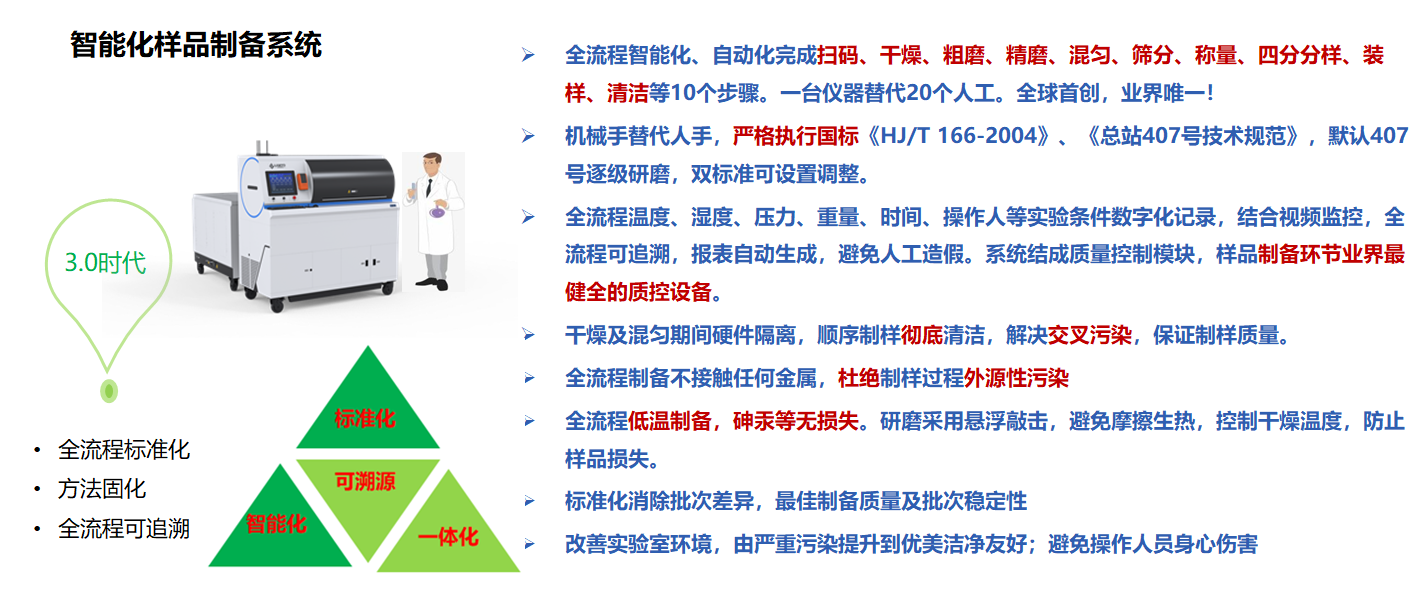 智能化样品制备系统

3.0时代

• 全流程标准化
• 方法固化
• 全流程可追溯

标准化
可溯源
智能化
一体化

➢ 全流程智能化、自动化完成扫码、干燥、粗磨、精磨、混匀、筛分、称量、四分分样、装样、清洁等10个步骤。一台仪器替代20个人工。全球首创，业界唯一！

➢ 机械手替代人手，严格执行国标《HJ/T 166-2004》、《总站407号技术规范》，默认407号逐级研磨，双标准可设置调整。

➢ 全流程温度、湿度、压力、重量、时间、操作人等实验条件数字化记录，结合视频监控，全流程可追溯，报表自动生成，避免人工造假。系统结成质量控制模块，样品制备环节业界最健全的质控设备。

➢ 干燥及混匀期间硬件隔离，顺序制样彻底清洁，解决交叉污染，保证制样质量。

➢ 全流程制备不接触任何金属，杜绝制样过程外源性污染

➢ 全流程低温制备，砷汞等无损失。研磨采用悬浮敲击，避免摩擦生热，控制干燥温度，防止样品损失。

➢ 标准化消除批次差异，最佳制备质量及批次稳定性

➢ 改善实验室环境，由严重污染提升到优美洁净友好；避免操作人员身心伤害